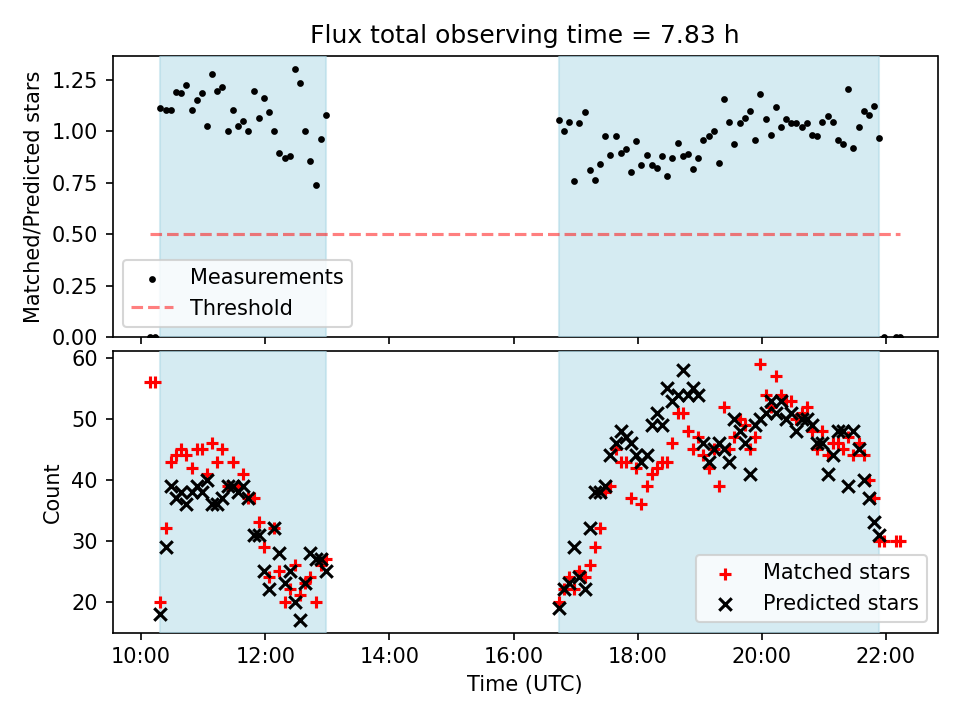 Flux total observing time = 7.83 h

Matched/Predicted stars

1.25
1.00
0.75
0.50
0.25
0.00

Measurements
Threshold

Count

60
50
40
30
20

Matched stars
Predicted stars

10:00
12:00
14:00
16:00
18:00
20:00
22:00

Time (UTC)